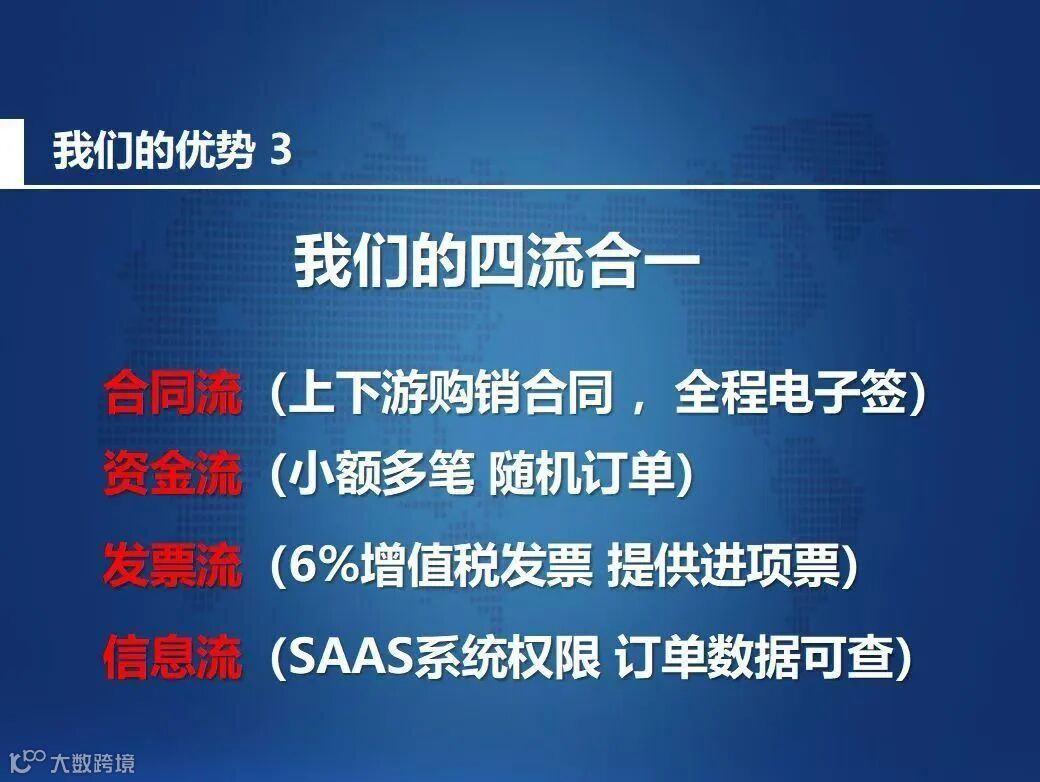 我们的优势 3

我们的四流合一

合同流（上下游购销合同， 全程电子签）

资金流（小额多笔 随机订单）

发票流（6%增值税发票 提供进项票）

信息流（SAAS系统权限 订单数据可查）

大数跨境